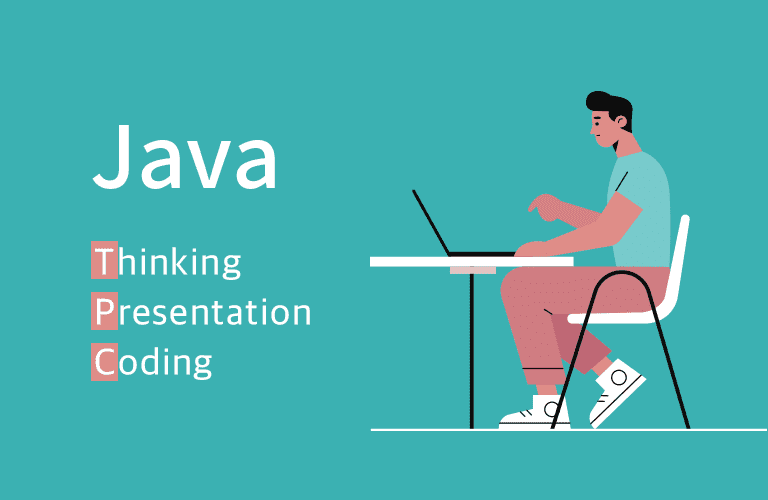 Java

Thinking
Presentation
Coding